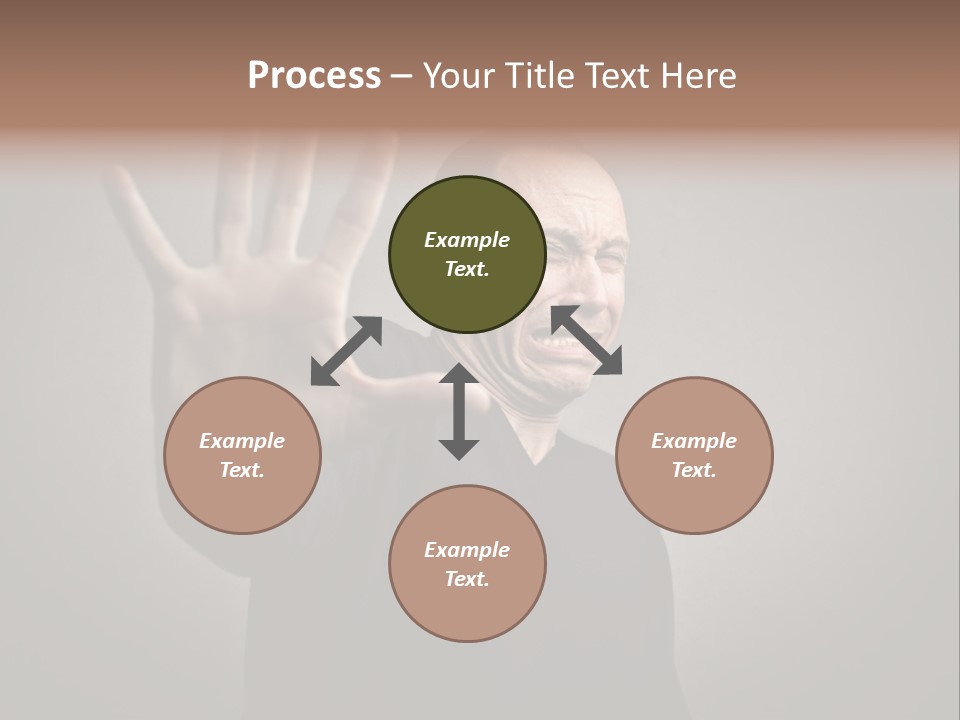 Process – Your Title Text Here

Example Text.

Example Text.

Example Text.

Example Text.